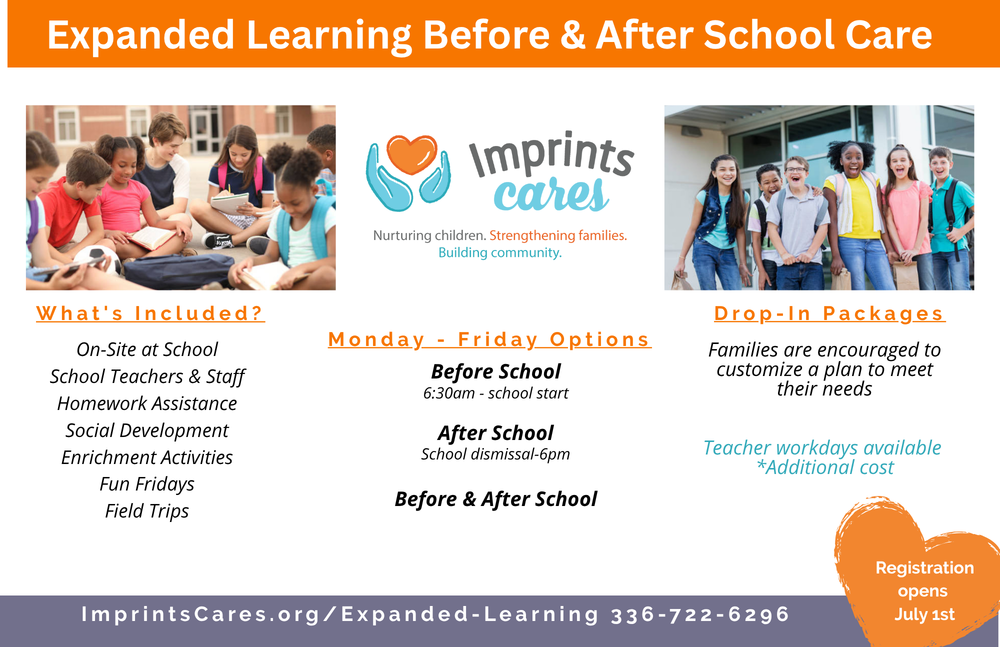 Expanded Learning Before & After School Care

Imprints cares

Nurturing children. Strengthening families. Building community.

What's Included?

On-Site at School
School Teachers & Staff
Homework Assistance
Social Development
Enrichment Activities
Fun Fridays
Field Trips

Monday - Friday Options

Before School
6:30am - school start

After School
School dismissal-6pm

Before & After School

Drop-In Packages

Families are encouraged to customize a plan to meet their needs

Teacher workdays available
*Additional cost

Registration opens July 1st

ImprintsCares.org/Expanded-Learning 336-722-6296